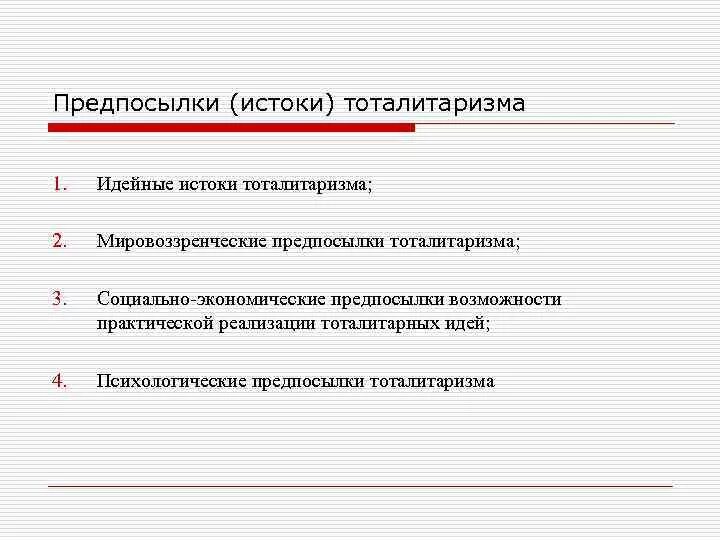 Предпосылки (истоки) тоталитаризма

1. Идейные истоки тоталитаризма;

2. Мировоззренческие предпосылки тоталитаризма;

3. Социально-экономические предпосылки возможности практической реализации тоталитарных идей;

4. Психологические предпосылки тоталитаризма